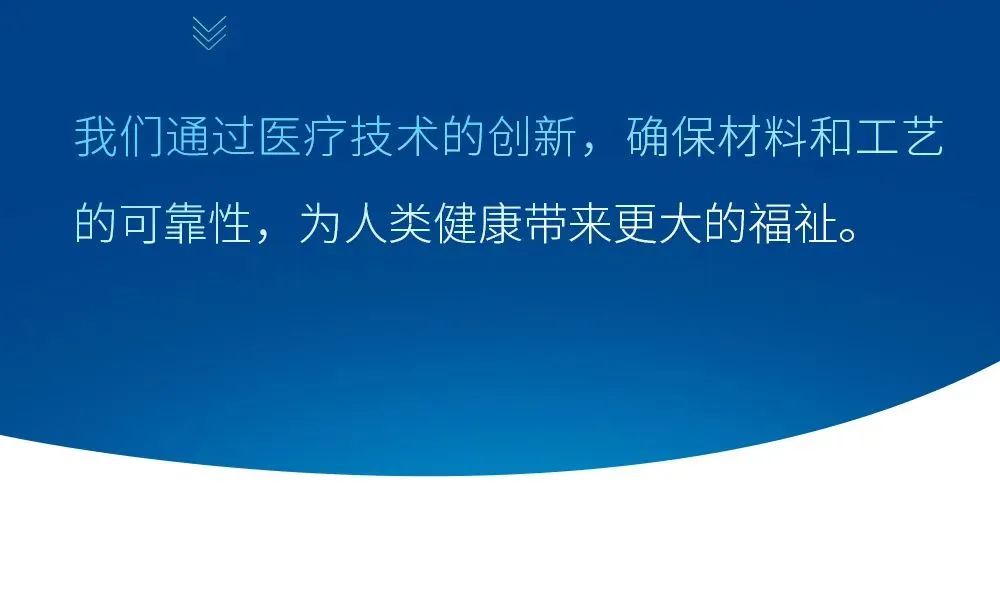 我们通过医疗技术的创新，确保材料和工艺的可靠性，为人类健康带来更大的福祉。